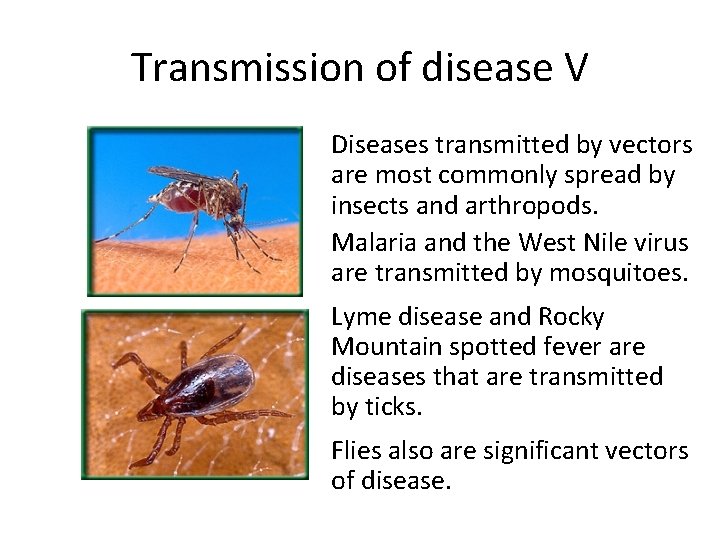 Transmission of disease V

Diseases transmitted by vectors are most commonly spread by insects and arthropods.

Malaria and the West Nile virus are transmitted by mosquitoes.

Lyme disease and Rocky Mountain spotted fever are diseases that are transmitted by ticks.

Flies also are significant vectors of disease.